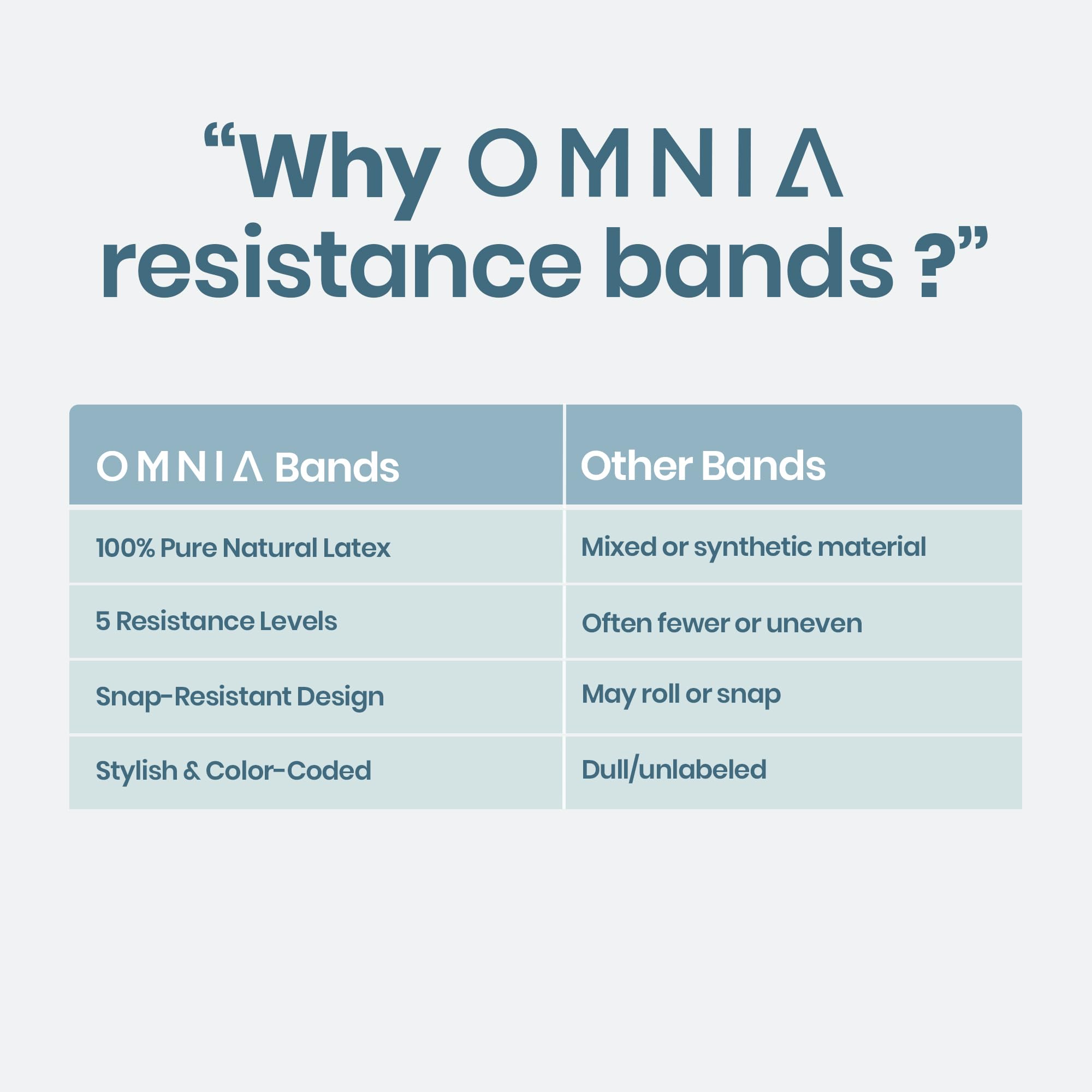 “Why OMNIA resistance bands ?”

| OMNIA Bands | Other Bands |
|---|---|
| 100% Pure Natural Latex | Mixed or synthetic material |
| 5 Resistance Levels | Often fewer or uneven |
| Snap-Resistant Design | May roll or snap |
| Stylish & Color-Coded | Dull/unlabeled |